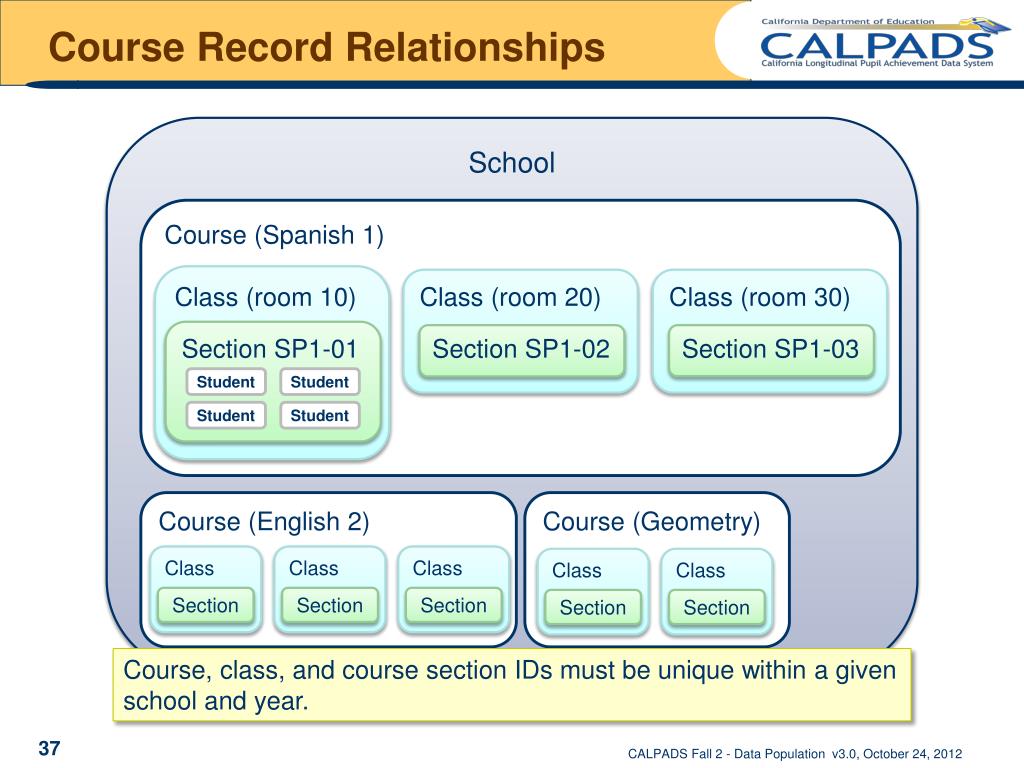 Course Record Relationships

California Department of Education
CALPADS
California Longitudinal Pupil Achievement Data System

School

Course (Spanish 1)

Class (room 10)
Section SP1-01
Student Student
Student Student

Class (room 20)
Section SP1-02

Class (room 30)
Section SP1-03

Course (English 2)
Class
Section
Class
Section
Class
Section

Course (Geometry)
Class
Section
Class
Section

Course, class, and course section IDs must be unique within a given school and year.

37

CALPADS Fall 2 - Data Population v3.0, October 24, 2012